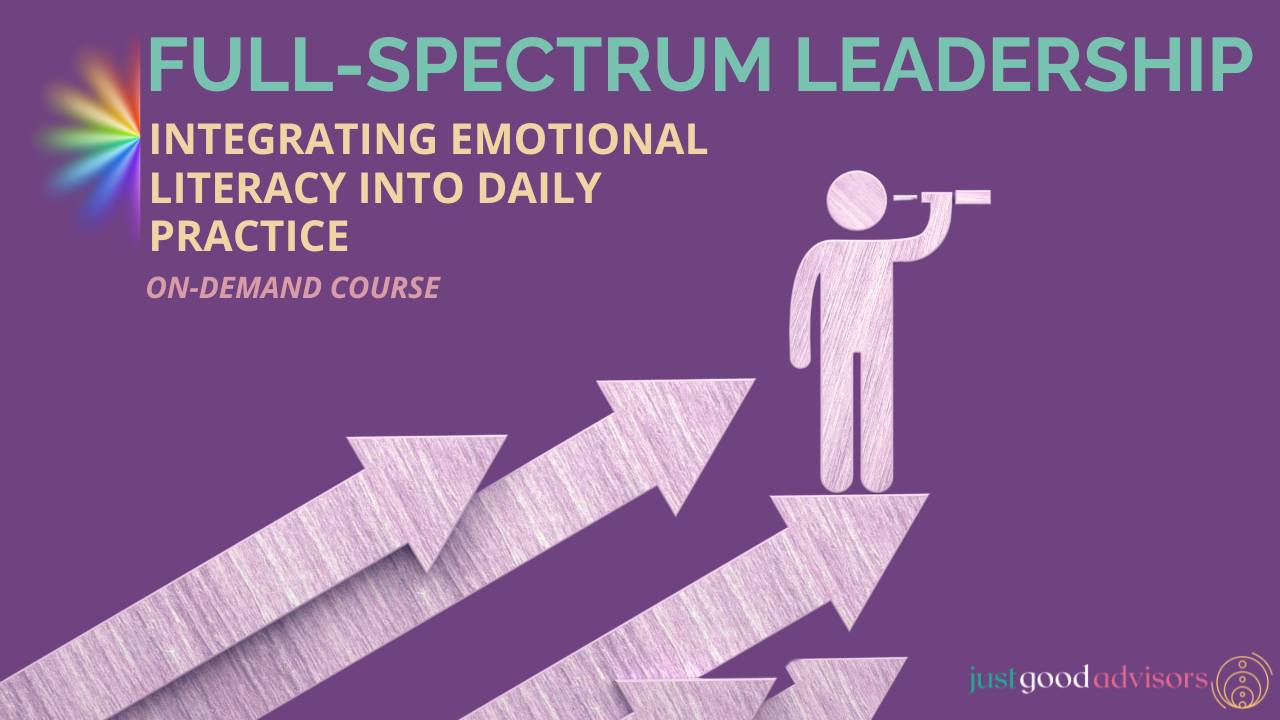 FULL-SPECTRUM LEADERSHIP

INTEGRATING EMOTIONAL LITERACY INTO DAILY PRACTICE

ON-DEMAND COURSE

just good advisors